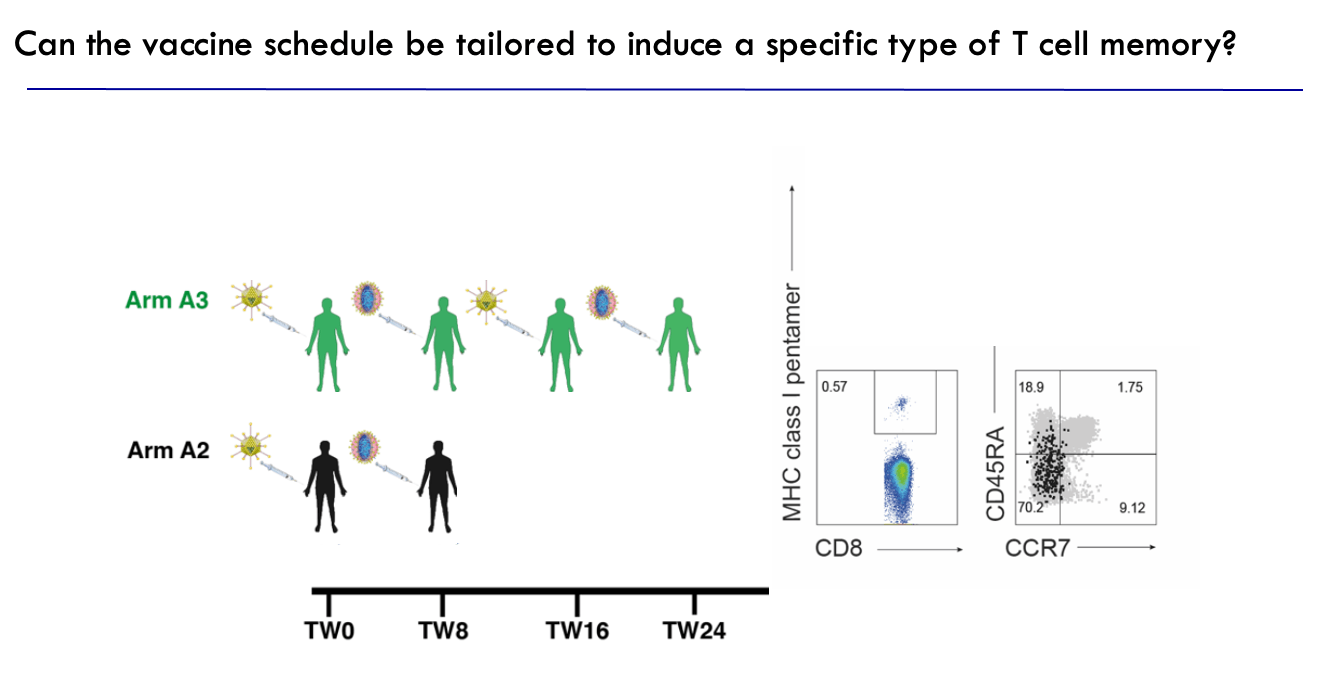 Can the vaccine schedule be tailored to induce a specific type of T cell memory?

Arm A3

Arm A2

TW0 TW8 TW16 TW24

MHC class I pentamer

0.57

CD8

CD45RA

18.9 1.75

70.2 9.12

CCR7